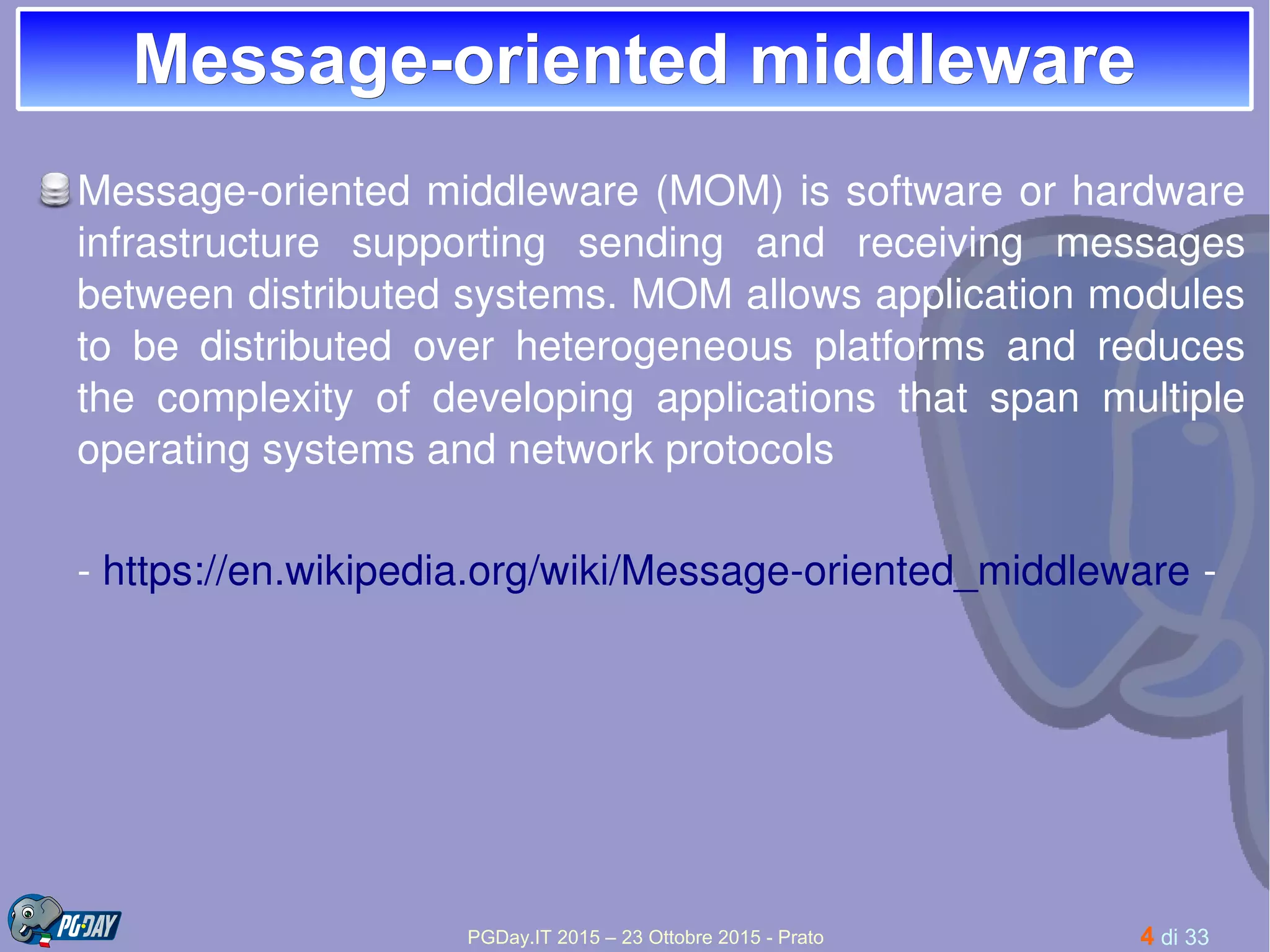 Message-oriented middleware

Message-oriented middleware (MOM) is software or hardware infrastructure supporting sending and receiving messages between distributed systems. MOM allows application modules to be distributed over heterogeneous platforms and reduces the complexity of developing applications that span multiple operating systems and network protocols

- https://en.wikipedia.org/wiki/Message-oriented_middleware -

PG·DAY

PGDay.IT 2015 – 23 Ottobre 2015 - Prato

4 di 33